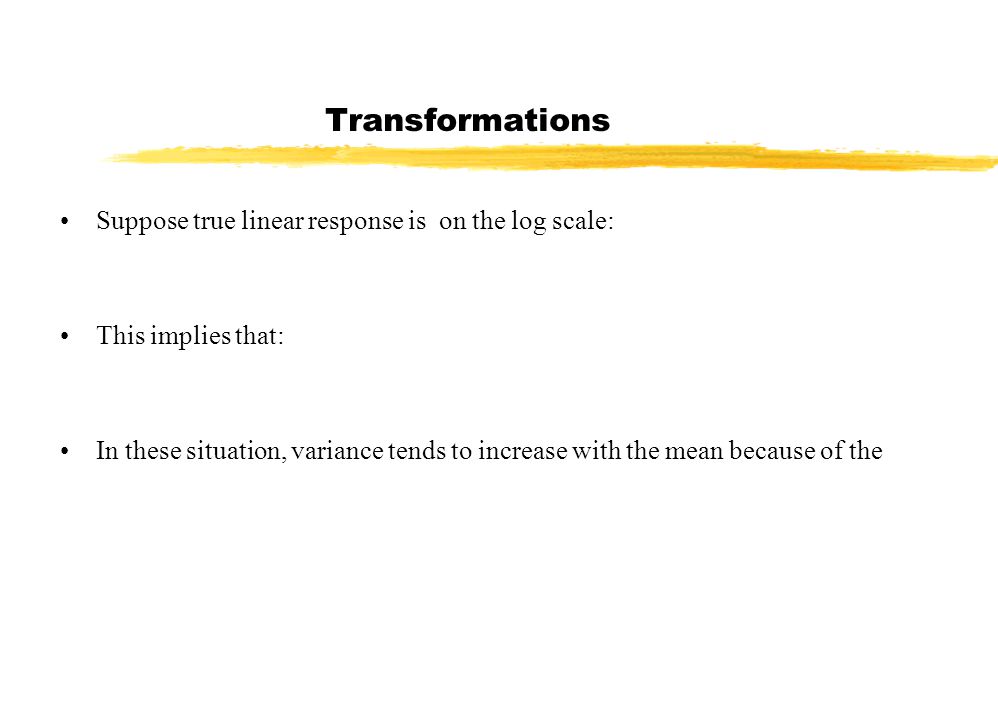 Transformations

• Suppose true linear response is on the log scale:

• This implies that:

• In these situation, variance tends to increase with the mean because of the